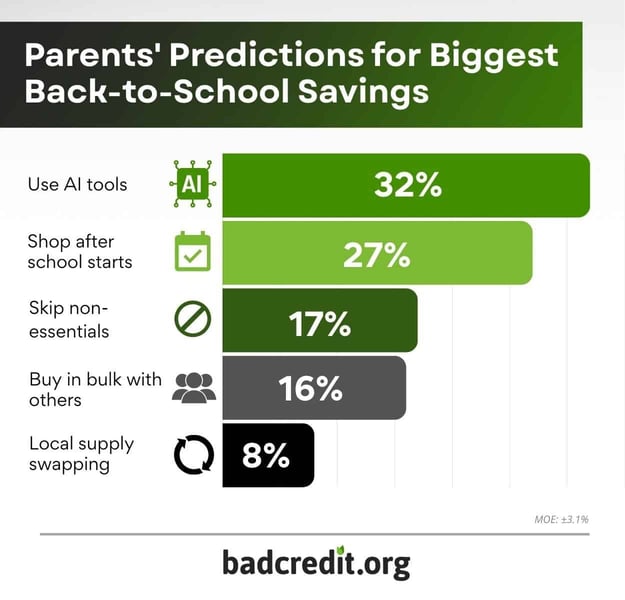 Parents' Predictions for Biggest Back-to-School Savings

Use AI tools
AI
32%

Shop after school starts
27%

Skip non-essentials
17%

Buy in bulk with others
16%

Local supply swapping
8%

MOE: ±3.1%

badcredit.org